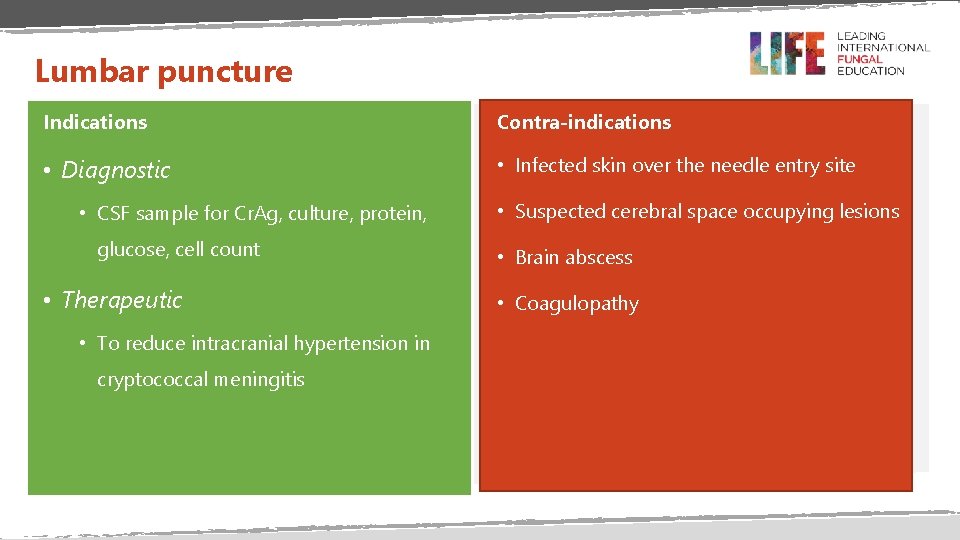 Lumbar puncture

LIFE LEADING INTERNATIONAL FUNGAL EDUCATION

Indications

• Diagnostic

• CSF sample for CrAg, culture, protein, glucose, cell count

• Therapeutic

• To reduce intracranial hypertension in cryptococcal meningitis

Contra-indications

• Infected skin over the needle entry site

• Suspected cerebral space occupying lesions

• Brain abscess

• Coagulopathy